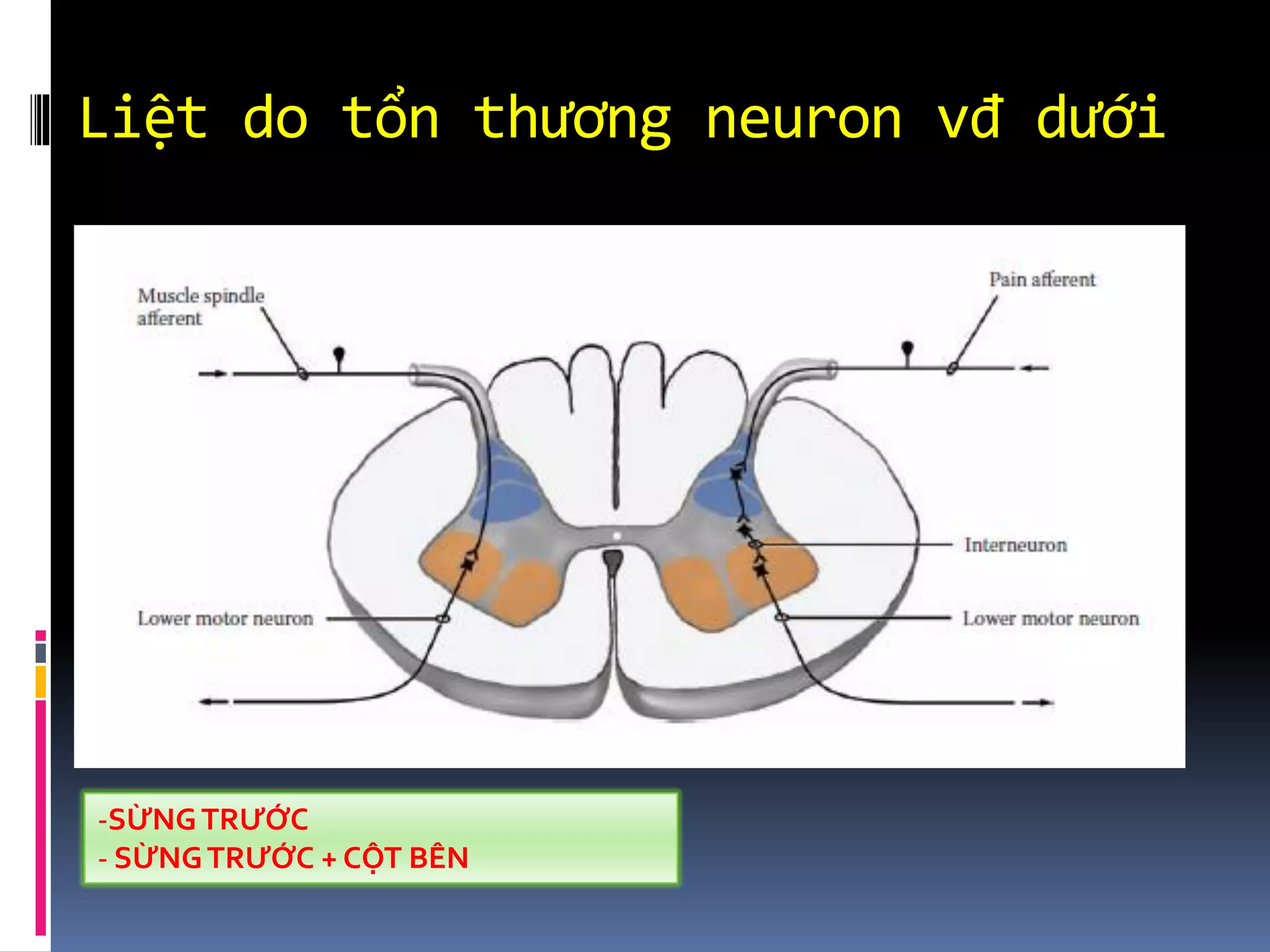 Liệt do tổn thương neuron vđ dưới

Muscle spindle afferent

Pain afferent

Interneuron

Lower motor neuron

Lower motor neuron

-SỪNG TRƯỚC
- SỪNG TRƯỚC + CỘT BÊN